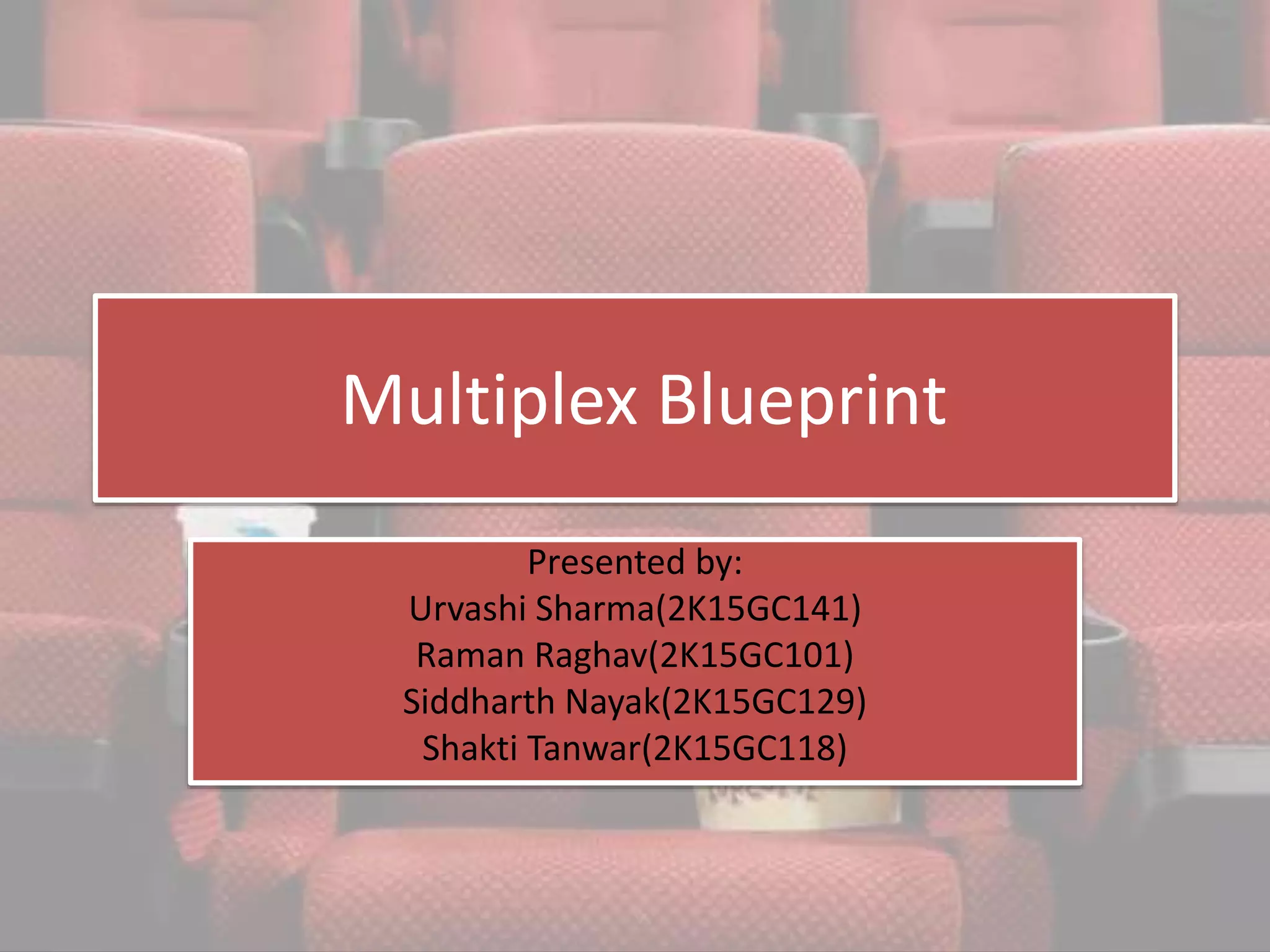 Multiplex Blueprint

Presented by:
Urvashi Sharma(2K15GC141)
Raman Raghav(2K15GC101)
Siddharth Nayak(2K15GC129)
Shakti Tanwar(2K15GC118)